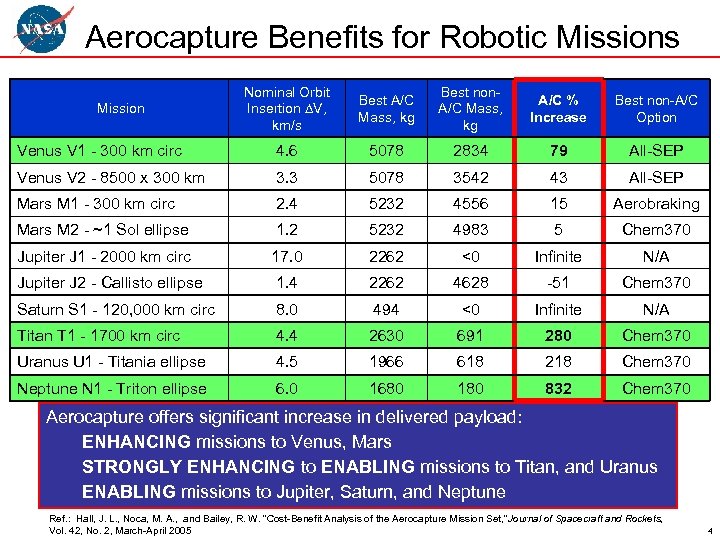 NASA

Aerocapture Benefits for Robotic Missions

| Mission | Nominal Orbit Insertion $\Delta V$, km/s | Best A/C Mass, kg | Best non-A/C Mass, kg | A/C % Increase | Best non-A/C Option |
|---|---|---|---|---|---|
| Venus V1 - 300 km circ | 4.6 | 5078 | 2834 | 79 | All-SEP |
| Venus V2 - 8500 x 300 km | 3.3 | 5078 | 3542 | 43 | All-SEP |
| Mars M1 - 300 km circ | 2.4 | 5232 | 4556 | 15 | Aerobraking |
| Mars M2 - ~1 Sol ellipse | 1.2 | 5232 | 4983 | 5 | Chem370 |
| Jupiter J1 - 2000 km circ | 17.0 | 2262 | <0 | Infinite | N/A |
| Jupiter J2 - Callisto ellipse | 1.4 | 2262 | 4628 | -51 | Chem370 |
| Saturn S1 - 120,000 km circ | 8.0 | 494 | <0 | Infinite | N/A |
| Titan T1 - 1700 km circ | 4.4 | 2630 | 691 | 280 | Chem370 |
| Uranus U1 - Titania ellipse | 4.5 | 1966 | 618 | 218 | Chem370 |
| Neptune N1 - Triton ellipse | 6.0 | 1680 | 180 | 832 | Chem370 |

Aerocapture offers significant increase in delivered payload:
ENHANCING missions to Venus, Mars
STRONGLY ENHANCING to ENABLING missions to Titan, and Uranus
ENABLING missions to Jupiter, Saturn, and Neptune

Ref.: Hall, J. L., Noca, M. A., and Bailey, R. W. "Cost-Benefit Analysis of the Aerocapture Mission Set," Journal of Spacecraft and Rockets, Vol. 42, No. 2, March-April 2005

4